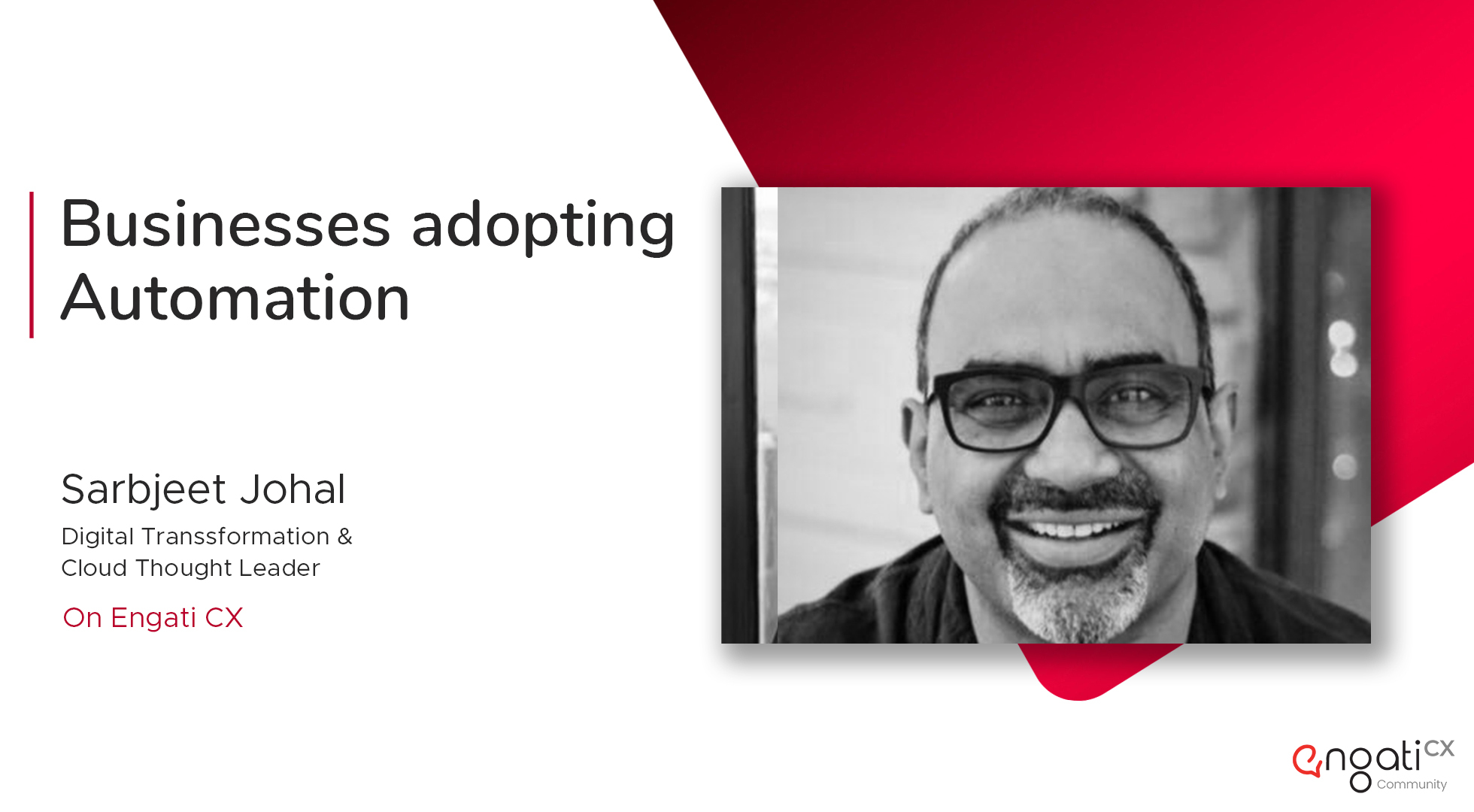 Businesses adopting Automation

Sarbjeet Johal

Digital Transsformation & Cloud Thought Leader

On Engati CX

engati CX
Community